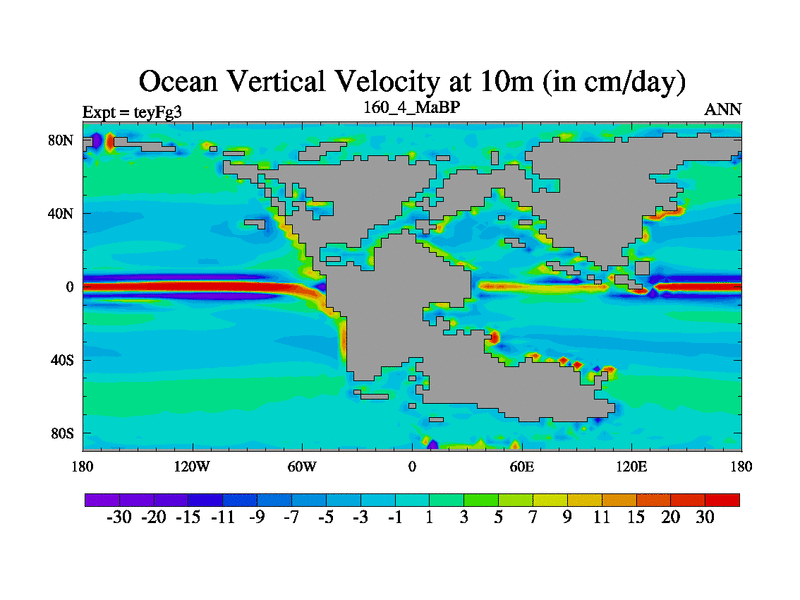 Ocean Vertical Velocity at 10m (in cm/day)

Expt = teyFg3

160_4_MaBP

ANN

80N

40N

0

40S

80S

180

120W

60W

0

60E

120E

180

-30 -20 -15 -11 -9 -7 -5 -3 -1 1 3 5 7 9 11 15 20 30